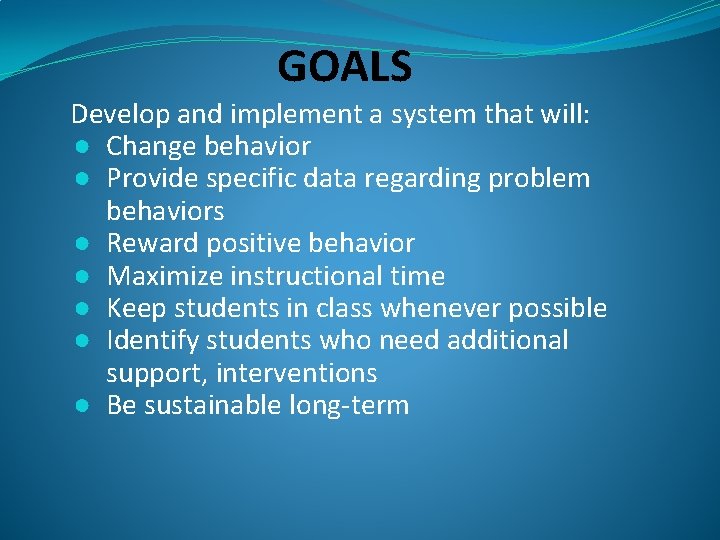 GOALS

Develop and implement a system that will:

- Change behavior
- Provide specific data regarding problem behaviors
- Reward positive behavior
- Maximize instructional time
- Keep students in class whenever possible
- Identify students who need additional support, interventions
- Be sustainable long-term